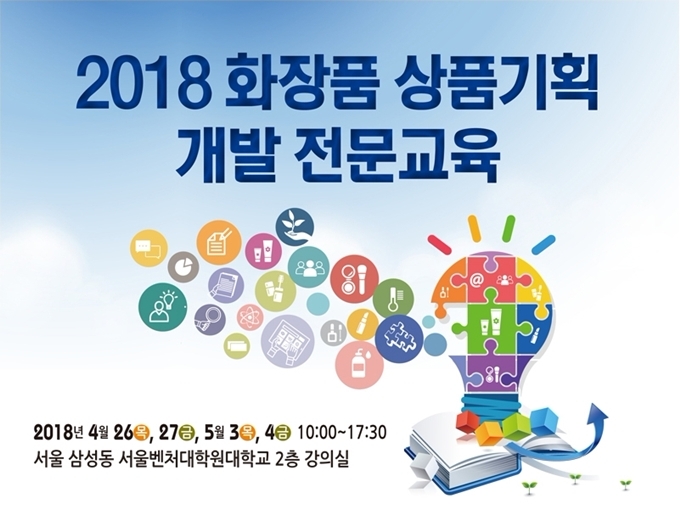 2018 화장품 상품기획 개발 전문교육

2018년 4월 26목, 27금, 5월 3목, 4금 10:00~17:30
서울 삼성동 서울벤처대학원대학교 2층 강의실